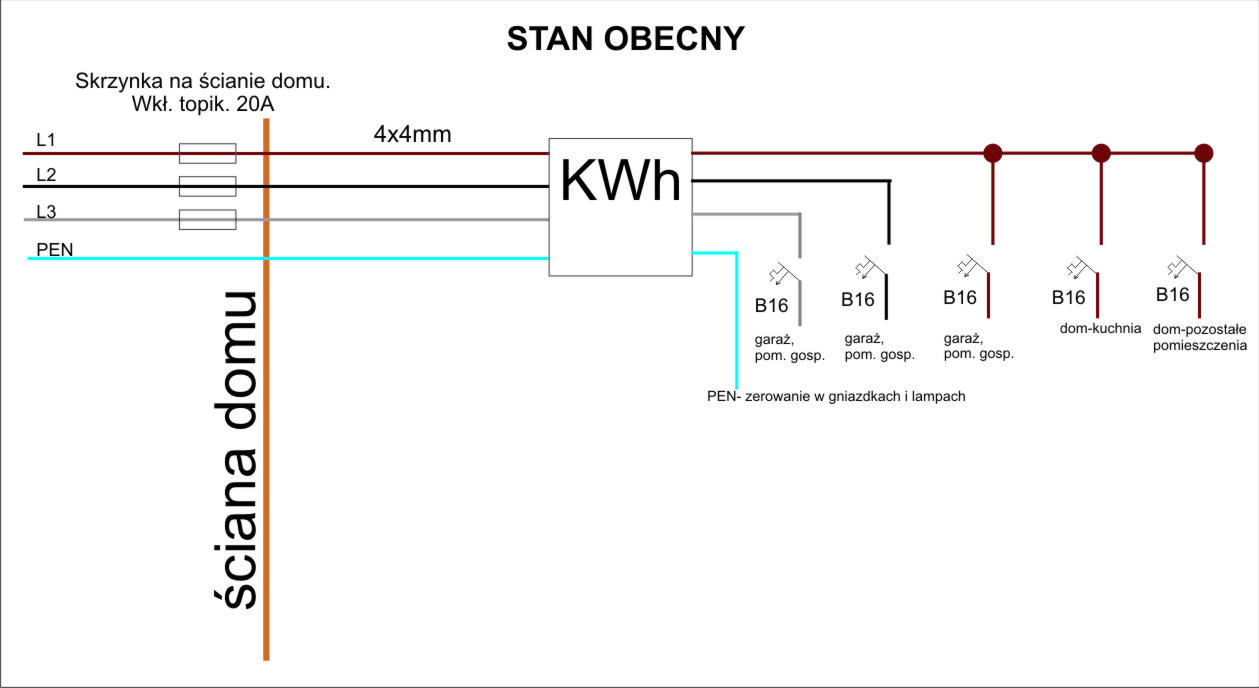 STAN OBECNY

Skrzynka na ścianie domu.
Wkł. topik. 20A

L1

L2

L3

PEN

4x4mm

KWh

ściana domu

B16
garaż,
pom. gosp.

B16
garaż,
pom. gosp.

B16
garaż,
pom. gosp.

B16
dom-kuchnia

B16
dom-pozostałe
pomieszczenia

PEN- zerowanie w gniazdkach i lampach